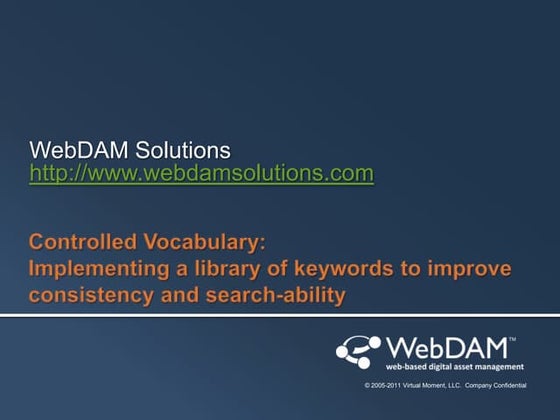 WebDAM Solutions
http://www.webdamsolutions.com

Controlled Vocabulary:
Implementing a library of keywords to improve consistency and search-ability

WebDAM™
web-based digital asset management

© 2005-2011 Virtual Moment, LLC. Company Confidential